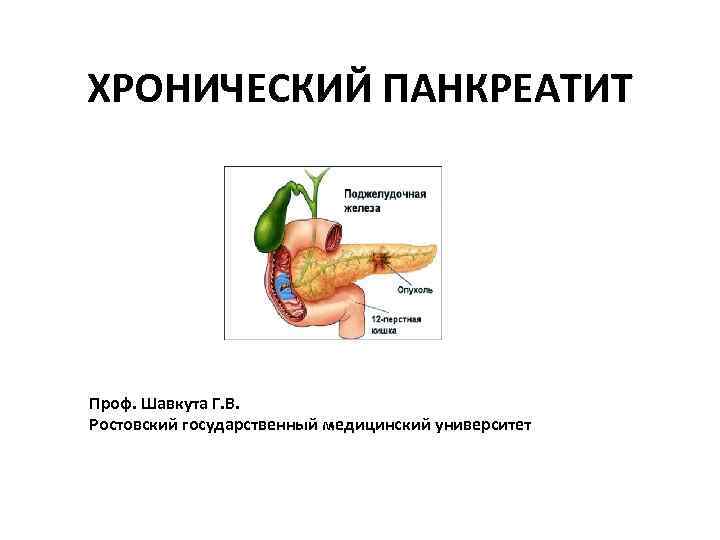 ХРОНИЧЕСКИЙ ПАНКРЕАТИТ

Поджелудочная железа

Опухоль

12-перстная кишка

Проф. Шавкута Г.В.
Ростовский государственный медицинский университет